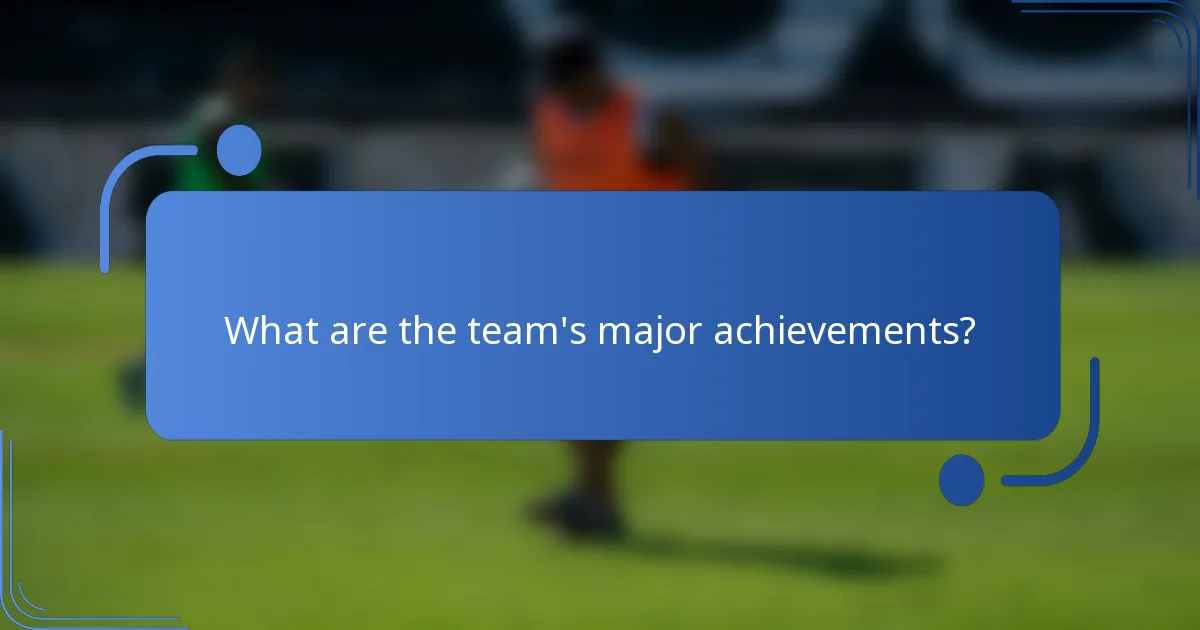 What are the team's major achievements?